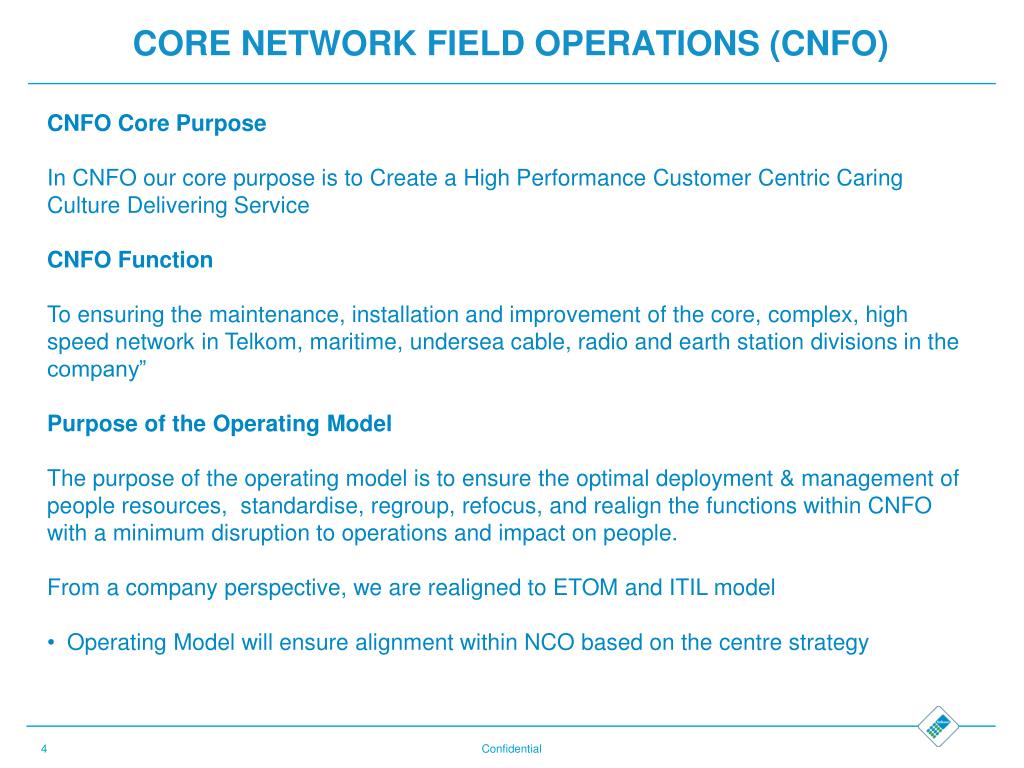 CORE NETWORK FIELD OPERATIONS (CNFO)

CNFO Core Purpose

In CNFO our core purpose is to Create a High Performance Customer Centric Caring Culture Delivering Service

CNFO Function

To ensuring the maintenance, installation and improvement of the core, complex, high speed network in Telkom, maritime, undersea cable, radio and earth station divisions in the company”

Purpose of the Operating Model

The purpose of the operating model is to ensure the optimal deployment & management of people resources, standardise, regroup, refocus, and realign the functions within CNFO with a minimum disruption to operations and impact on people.

From a company perspective, we are realigned to ETOM and ITIL model

• Operating Model will ensure alignment within NCO based on the centre strategy

4

Confidential